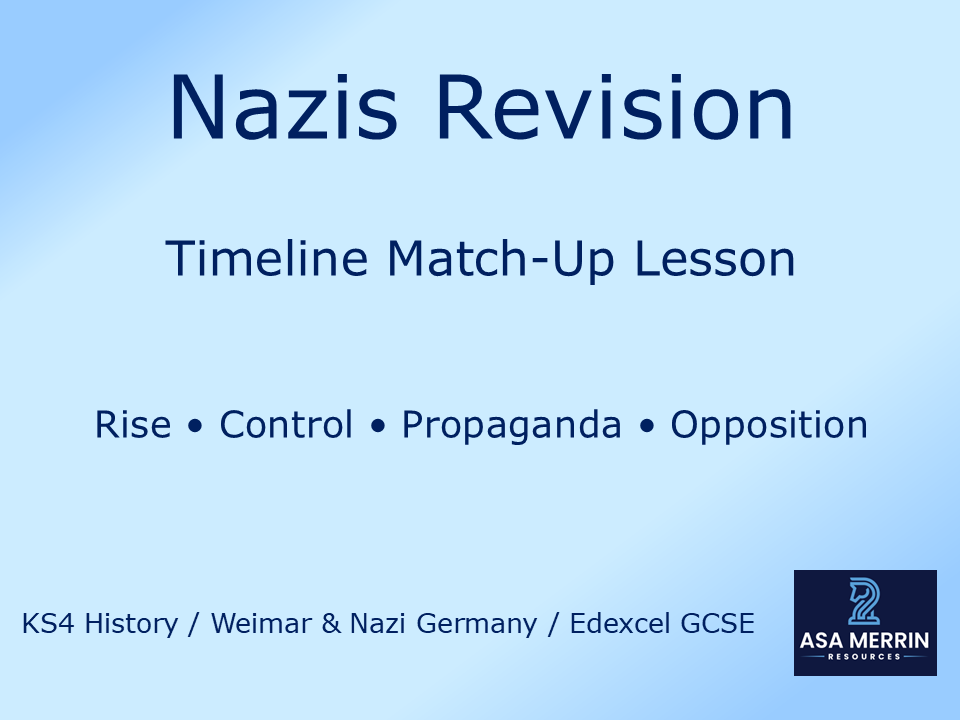 Nazis Revision

Timeline Match-Up Lesson

Rise • Control • Propaganda • Opposition

KS4 History / Weimar & Nazi Germany / Edexcel GCSE

ASA MERRIN
RESOURCES